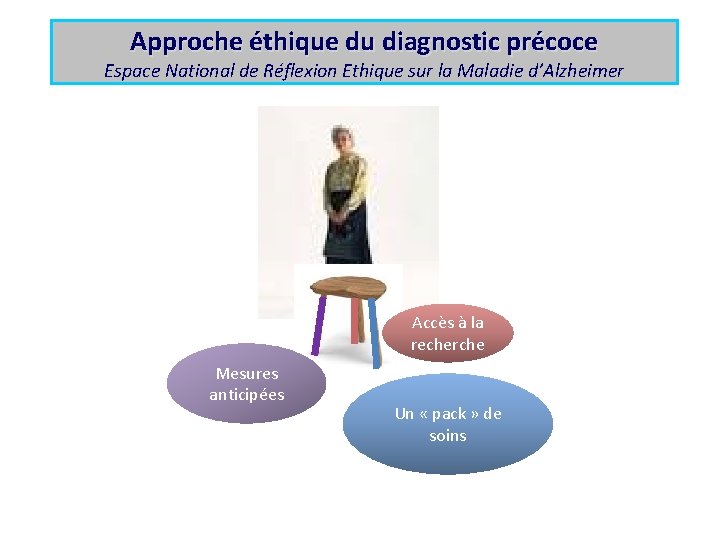 Approche éthique du diagnostic précoce
Espace National de Réflexion Ethique sur la Maladie d'Alzheimer

Accès à la recherche

Mesures anticipées

Un « pack » de soins